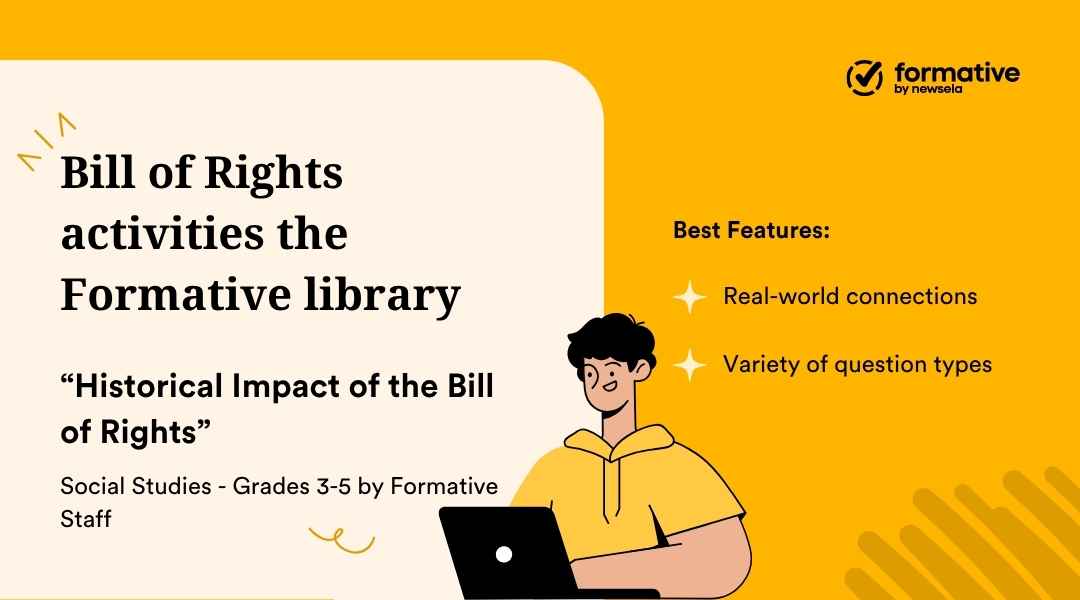 formative
by newsela

Bill of Rights activities the Formative library

“Historical Impact of the Bill of Rights”

Social Studies - Grades 3-5 by Formative Staff

Best Features:

Real-world connections

Variety of question types